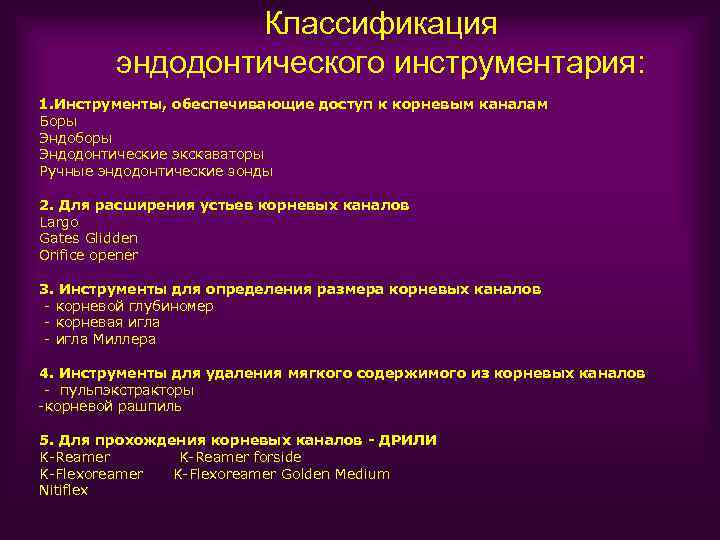 Классификация эндодонтического инструментария:

1.Инструменты, обеспечивающие доступ к корневым каналам
Боры
Эндоборы
Эндодонтические экскаваторы
Ручные эндодонтические зонды

2. Для расширения устьев корневых каналов
Largo
Gates Glidden
Orifice opener

3. Инструменты для определения размера корневых каналов
- корневой глубиномер
- корневая игла
- игла Миллера

4. Инструменты для удаления мягкого содержимого из корневых каналов
- пульпэкстракторы
-корневой рашпиль

5. Для прохождения корневых каналов - ДРИЛИ
K-Reamer K-Reamer forside
K-Flexoreamer K-Flexoreamer Golden Medium
Nitiflex